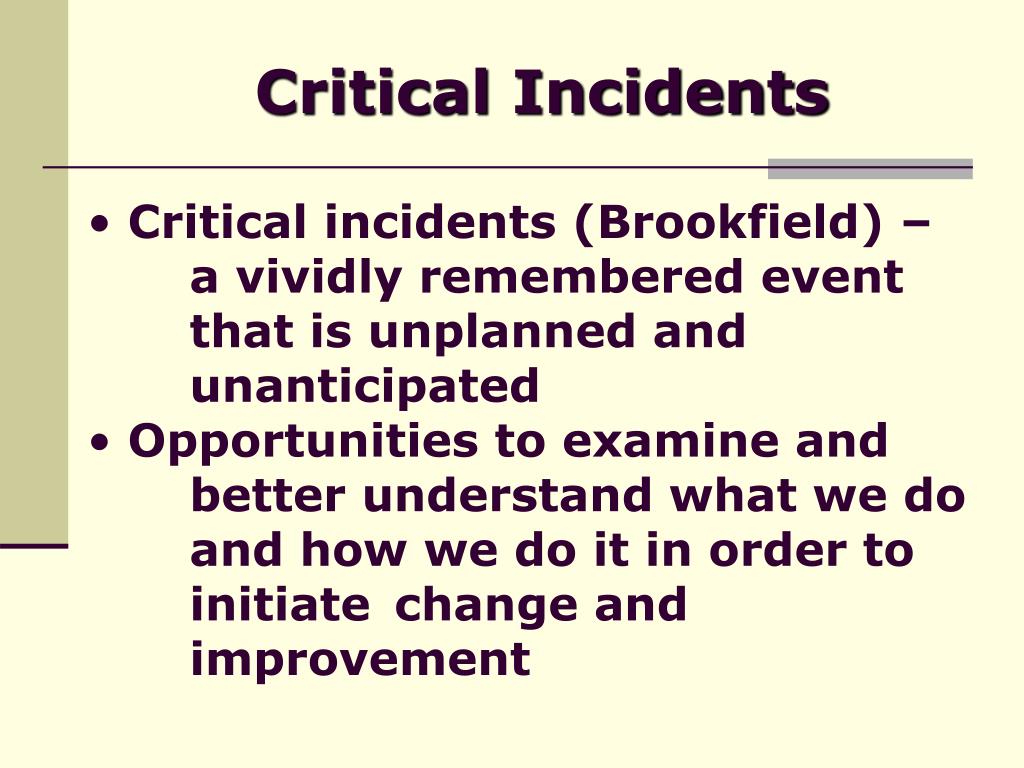 Critical Incidents

• Critical incidents (Brookfield) – a vividly remembered event that is unplanned and unanticipated
• Opportunities to examine and better understand what we do and how we do it in order to initiate change and improvement